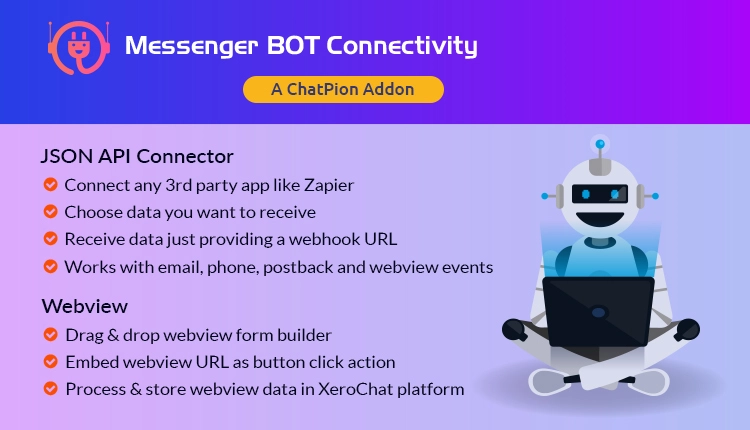 Messenger BOT Connectivity

A ChatPion Addon

JSON API Connector

Connect any 3rd party app like Zapier

Choose data you want to receive

Receive data just providing a webhook URL

Works with email, phone, postback and webview events

Webview

Drag & drop webview form builder

Embed webview URL as button click action

Process & store webview data in XeroChat platform